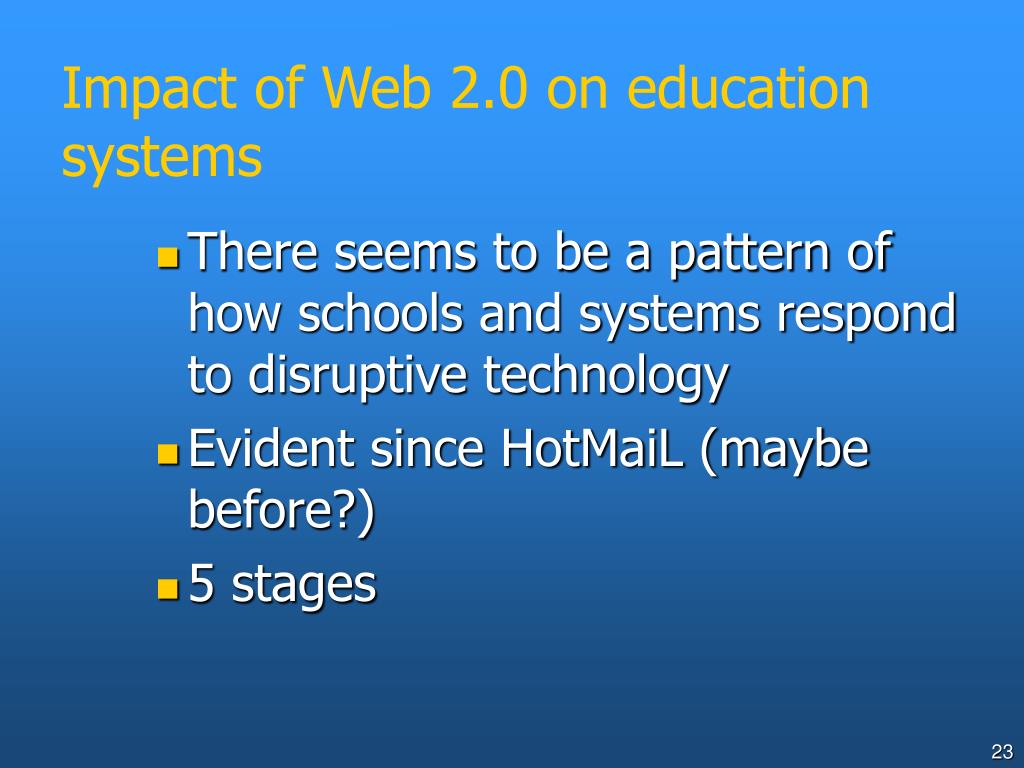 Impact of Web 2.0 on education systems

- There seems to be a pattern of how schools and systems respond to disruptive technology
- Evident since HotMaiL (maybe before?)
- 5 stages

23